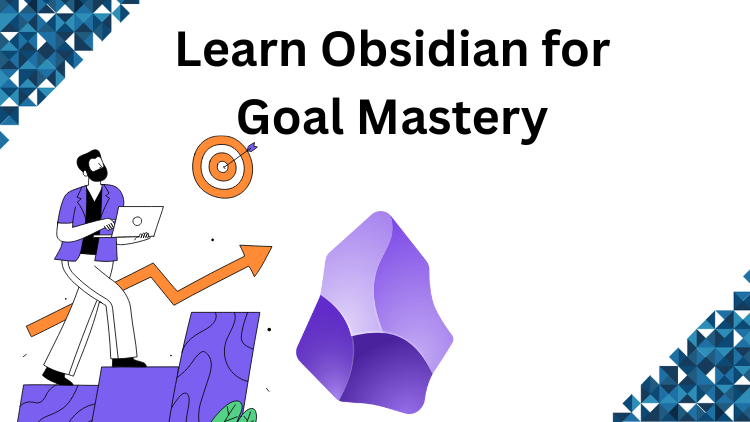 Learn Obsidian for
Goal Mastery